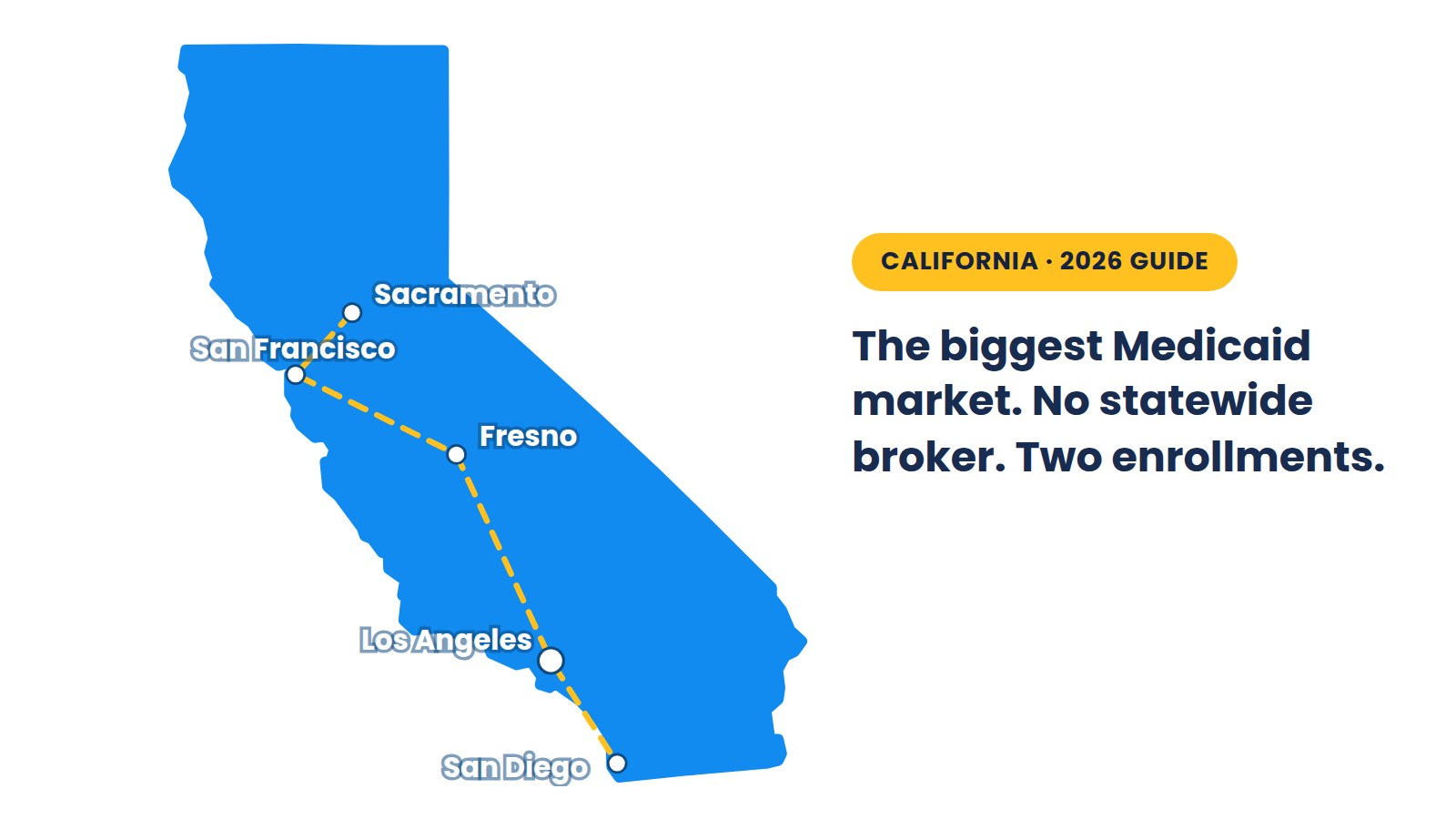 Sacramento

San Francisco

Fresno

Los Angeles

San Diego

CALIFORNIA · 2026 GUIDE

The biggest Medicaid market. No statewide broker. Two enrollments.